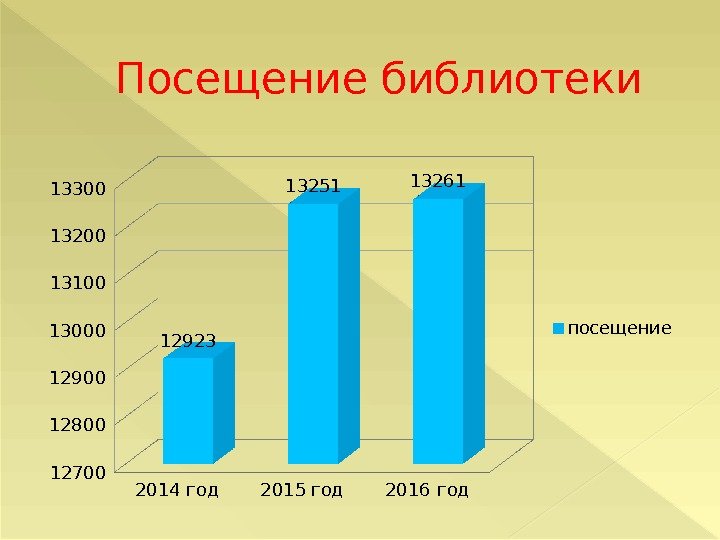 Посещение библиотеки

13300
13200
13100
13000
12900
12800
12700

12923
13251
13261

2014 год
2015 год
2016 год

посещение